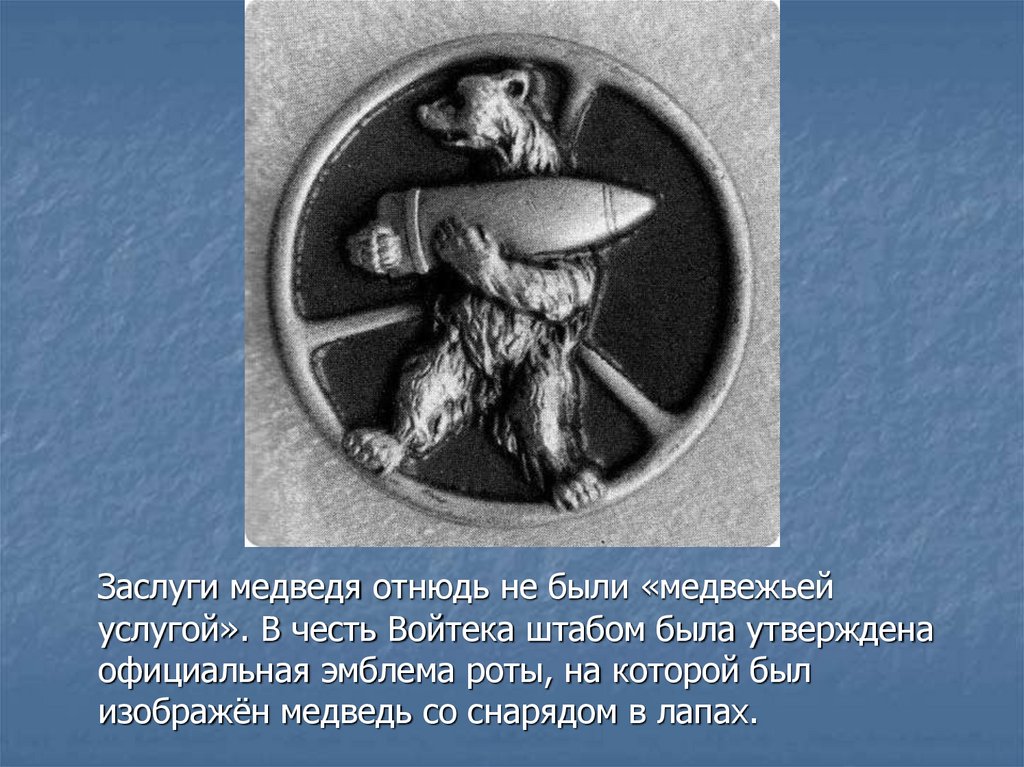 Заслуги медведя отнюдь не были «медвежьей услугой». В честь Войтека штабом была утверждена официальная эмблема роты, на которой был изображён медведь со снарядом в лапах.